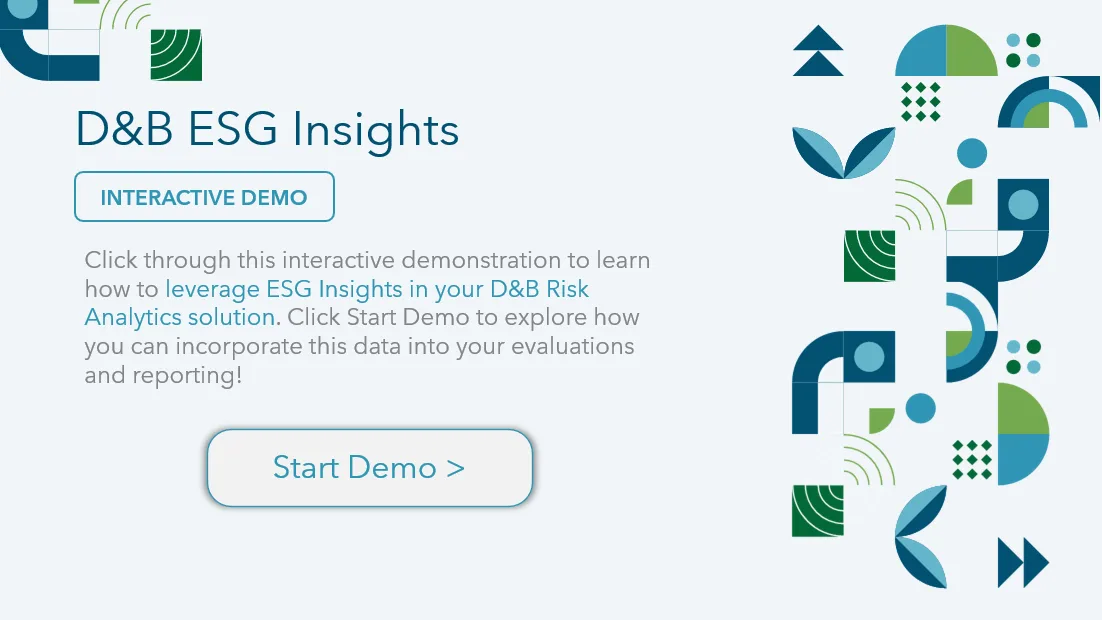 D&B ESG Insights

INTERACTIVE DEMO

Click through this interactive demonstration to learn how to leverage ESG Insights in your D&B Risk Analytics solution. Click Start Demo to explore how you can incorporate this data into your evaluations and reporting!

Start Demo >